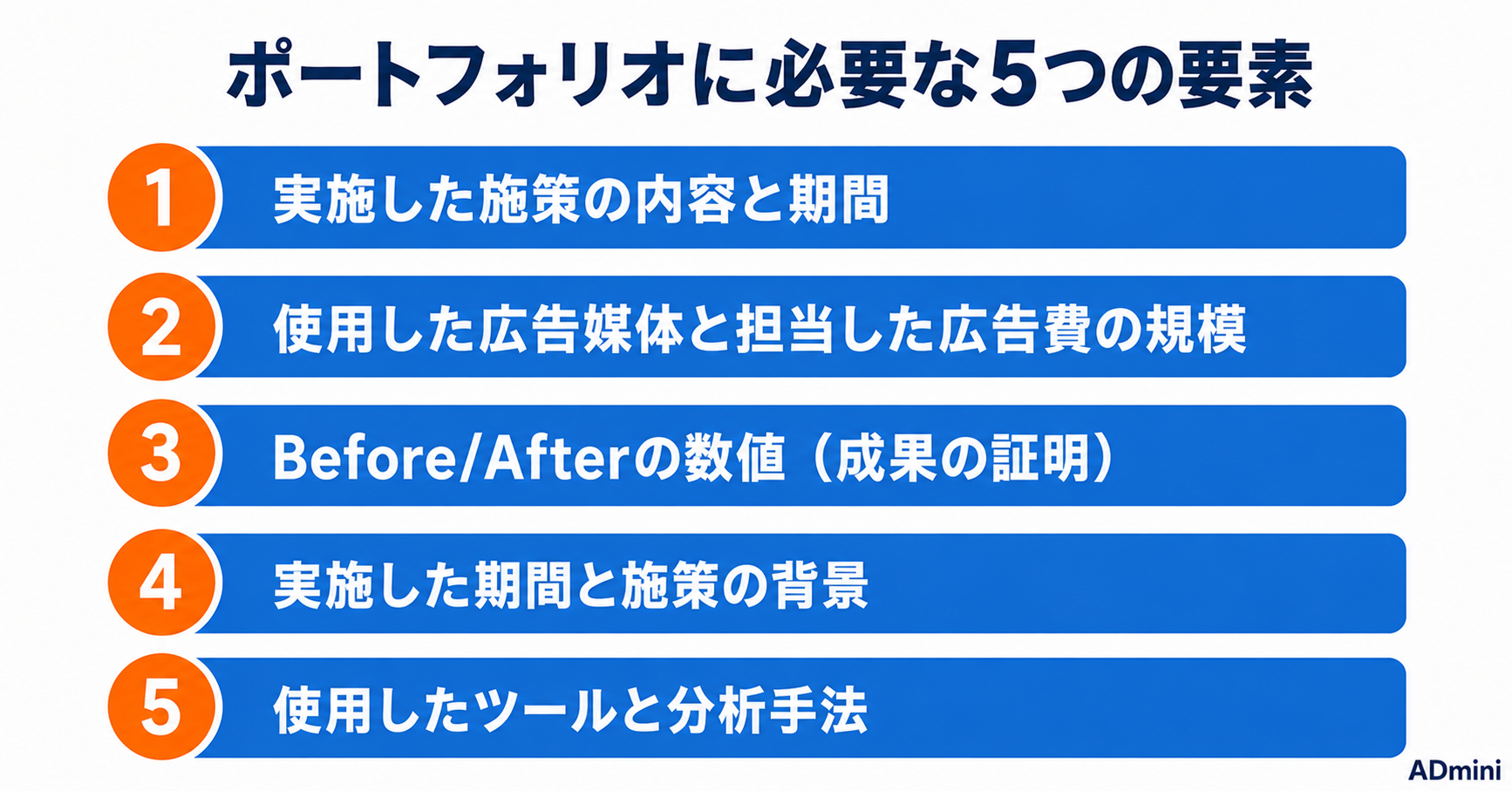 ポートフォリオに必要な5つの要素

1 実施した施策の内容と期間

2 使用した広告媒体と担当した広告費の規模

3 Before/Afterの数値（成果の証明）

4 実施した期間と施策の背景

5 使用したツールと分析手法

ADmini